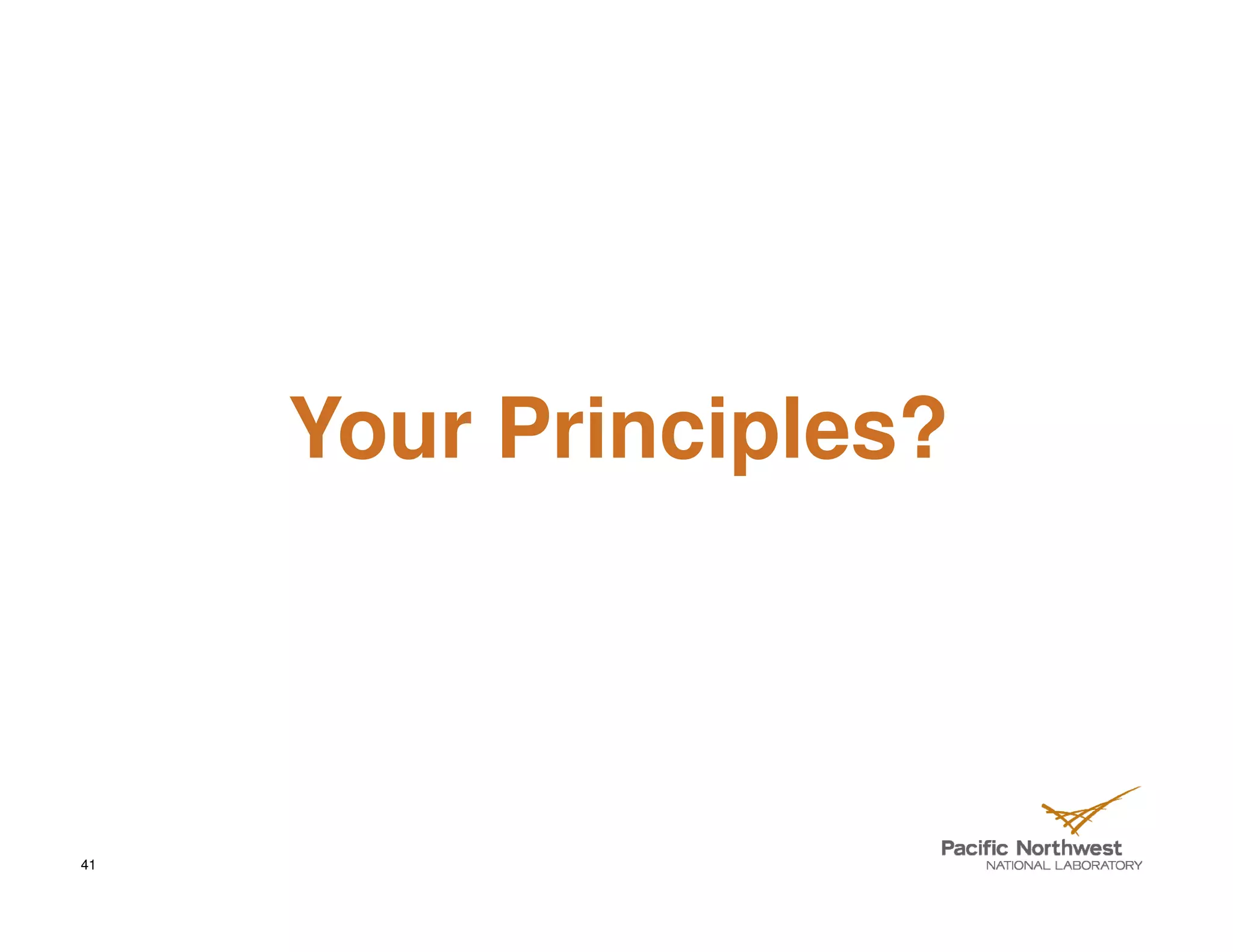 Your Principles?

41

Pacific Northwest
NATIONAL LABORATORY